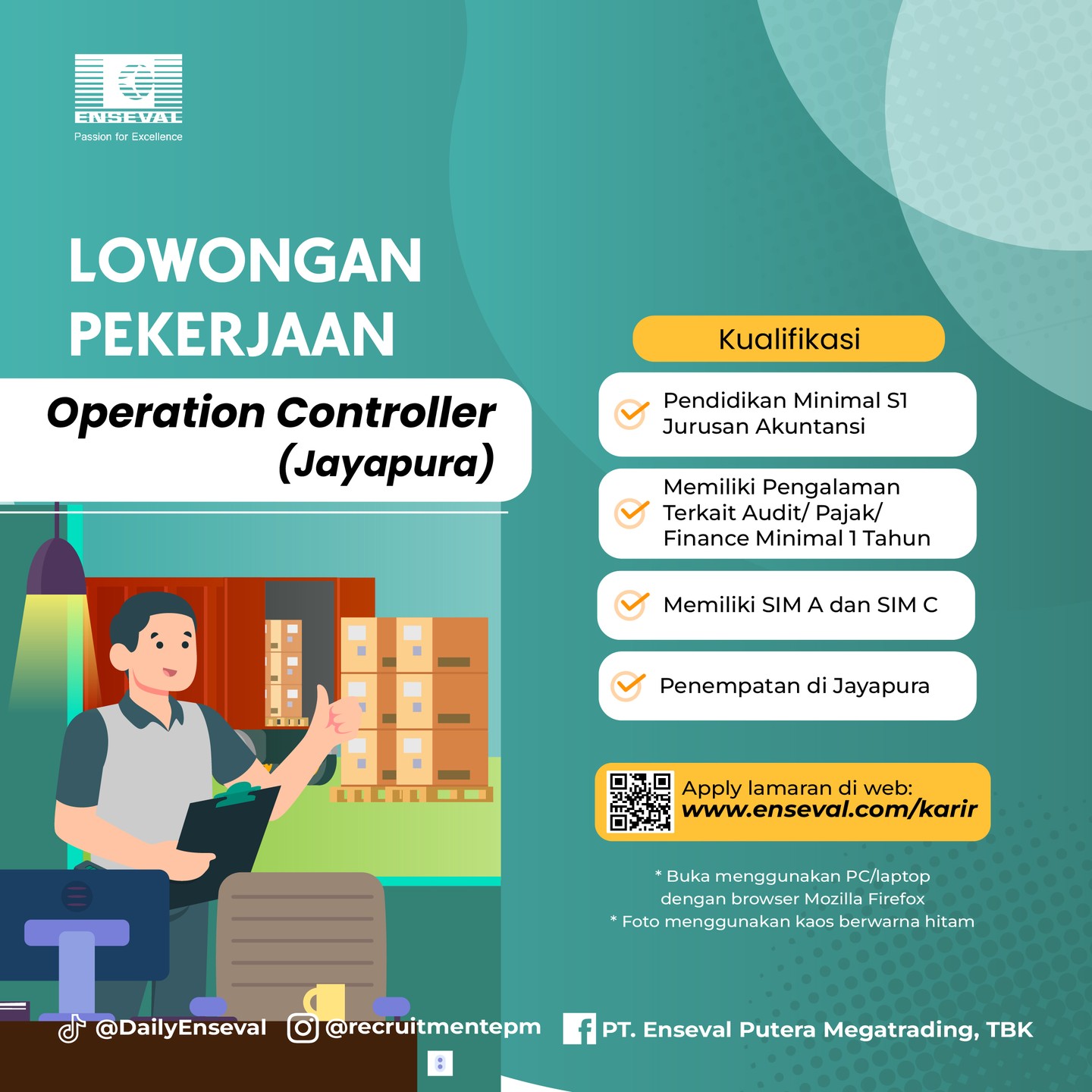 ENSEVAL
Passion for Excellence

LOWONGAN PEKERJAAN

Operation Controller (Jayapura)

Kualifikasi

Pendidikan Minimal S1 Jurusan Akuntansi

Memiliki Pengalaman Terkait Audit/ Pajak/ Finance Minimal 1 Tahun

Memiliki SIM A dan SIM C

Penempatan di Jayapura

Apply lamaran di web:
www.enseval.com/karir

* Buka menggunakan PC/laptop dengan browser Mozilla Firefox
* Foto menggunakan kaos berwarna hitam

@DailyEnseval @recruitmentepm PT. Enseval Putera Megatrading, TBK